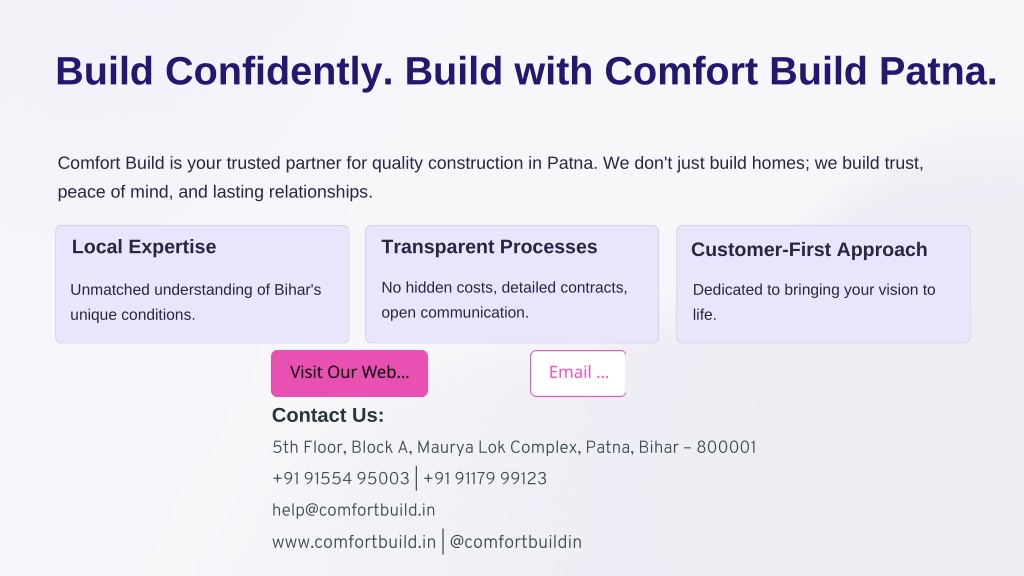 Build Confidently. Build with Comfort Build Patna.

Comfort Build is your trusted partner for quality construction in Patna. We don't just build homes; we build trust, peace of mind, and lasting relationships.

Local Expertise

Unmatched understanding of Bihar's unique conditions.

Transparent Processes

No hidden costs, detailed contracts, open communication.

Customer-First Approach

Dedicated to bringing your vision to life.

Visit Our Web...

Email ...

Contact Us:

5th Floor, Block A, Maurya Lok Complex, Patna, Bihar – 800001

+91 91554 95003 | +91 91179 99123

help@comfortbuild.in

www.comfortbuild.in | @comfortbuildin